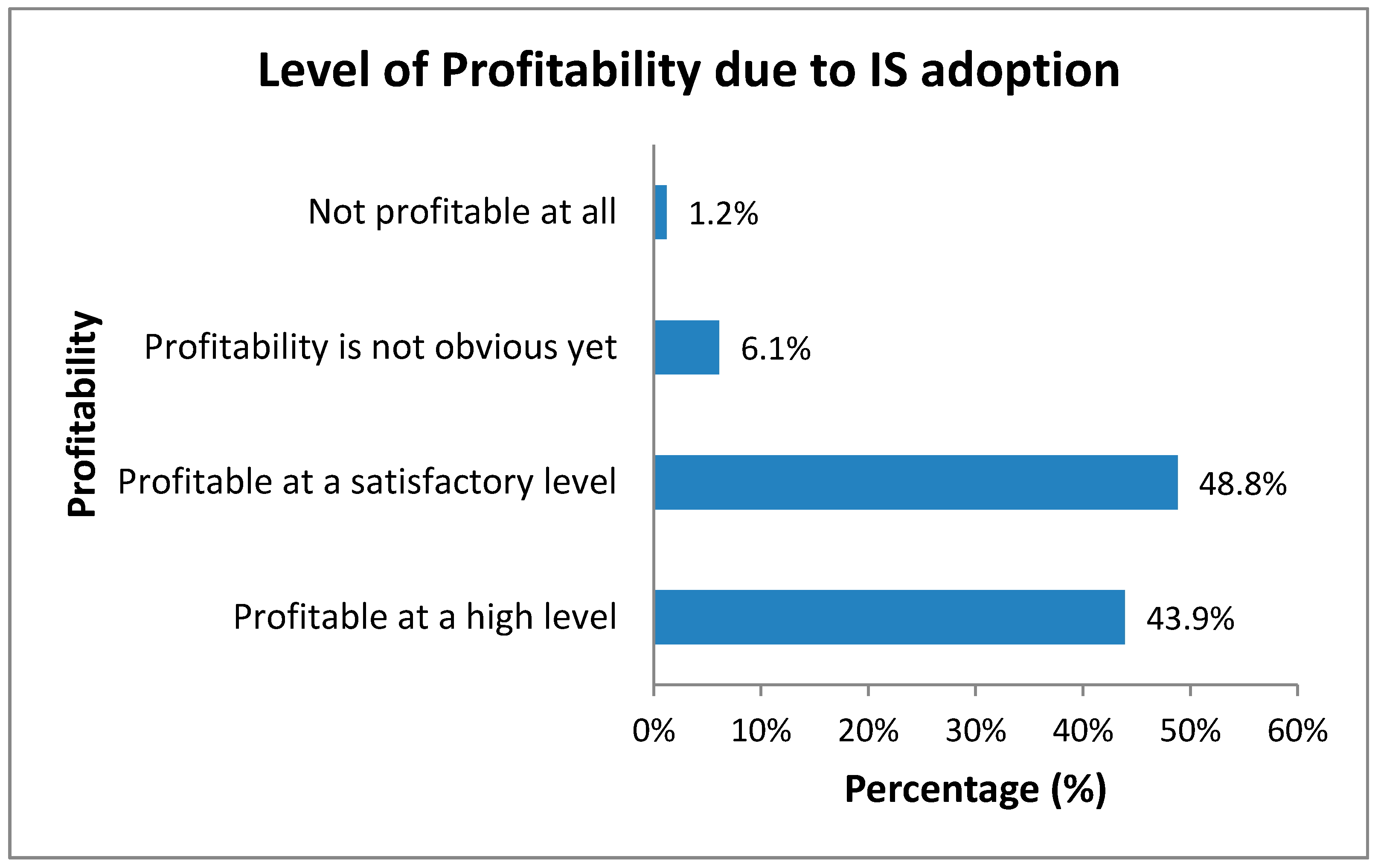 Level of Profitability due to IS adoption

Profitability

Not profitable at all 1.2%

Profitability is not obvious yet 6.1%

Profitable at a satisfactory level 48.8%

Profitable at a high level 43.9%

0% 10% 20% 30% 40% 50% 60%

Percentage (%)